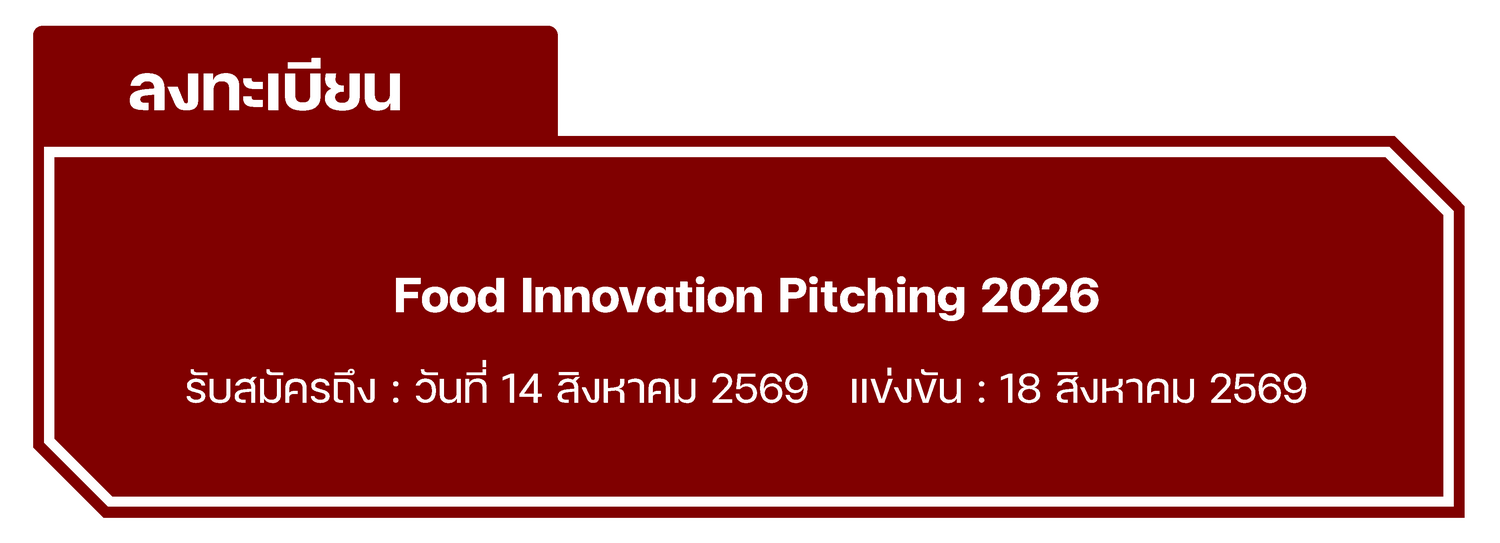 ลงทะเบียน

Food Innovation Pitching 2026

รับสมัครถึง : วันที่ 14 สิงหาคม 2569   แข่งขัน : 18 สิงหาคม 2569